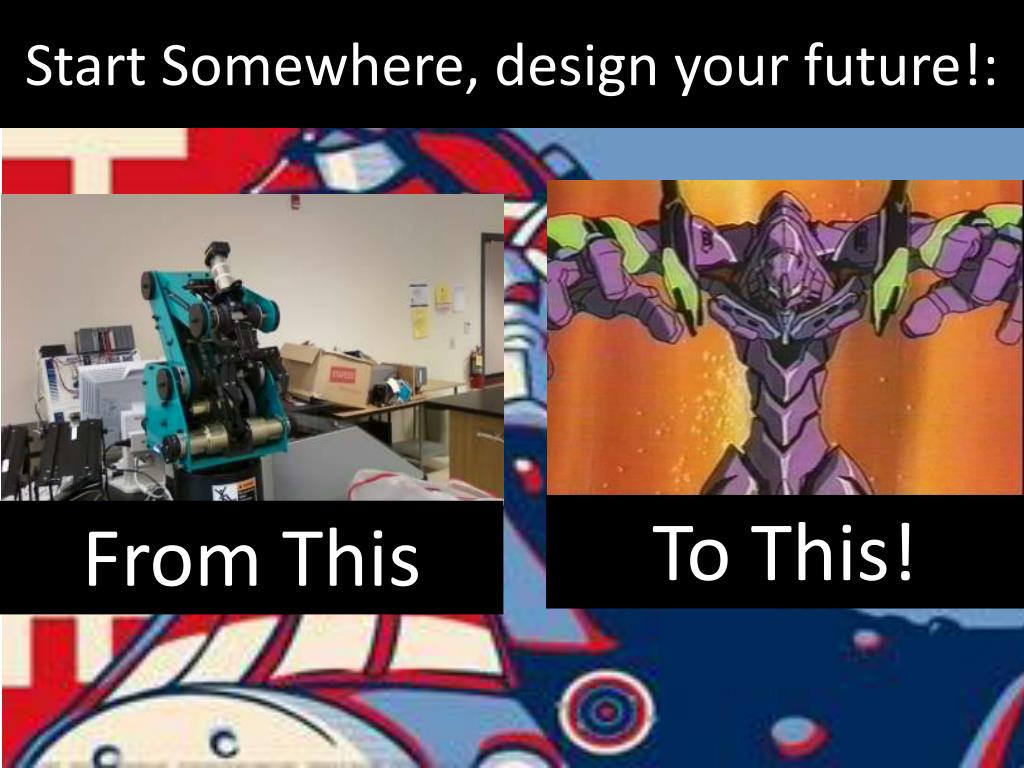 Start Somewhere, design your future!:

From This

To This!